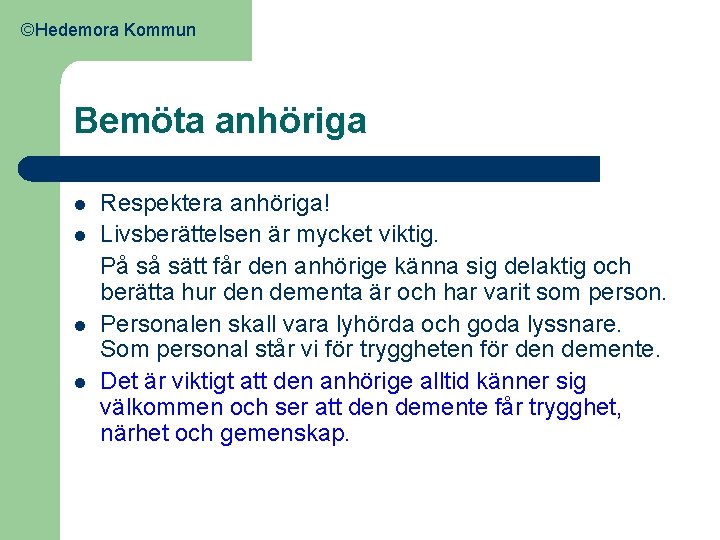 ©Hedemora Kommun

Bemöta anhöriga

- Respektera anhöriga!
- Livsberättelsen är mycket viktig.

På så sätt får den anhörige känna sig delaktig och berätta hur den dementa är och har varit som person.

- Personalen skall vara lyhörda och goda lyssnare. Som personal står vi för tryggheten för den demente.
- Det är viktigt att den anhörige alltid känner sig välkommen och ser att den demente får trygghet, närhet och gemenskap.